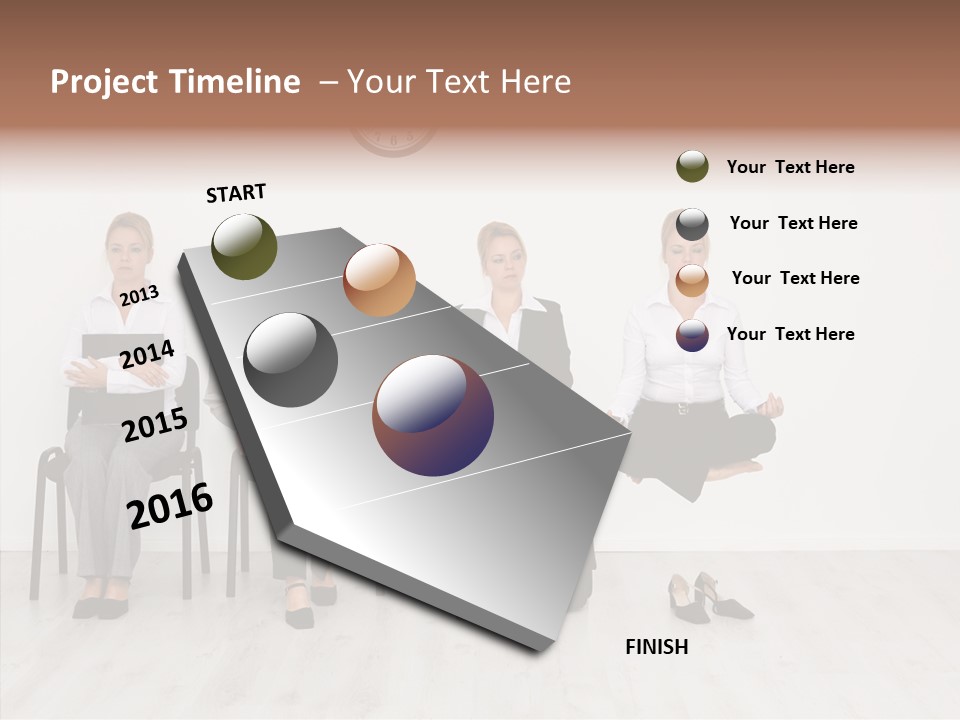 Project Timeline – Your Text Here

START

2013

2014

2015

2016

FINISH

Your Text Here

Your Text Here

Your Text Here

Your Text Here